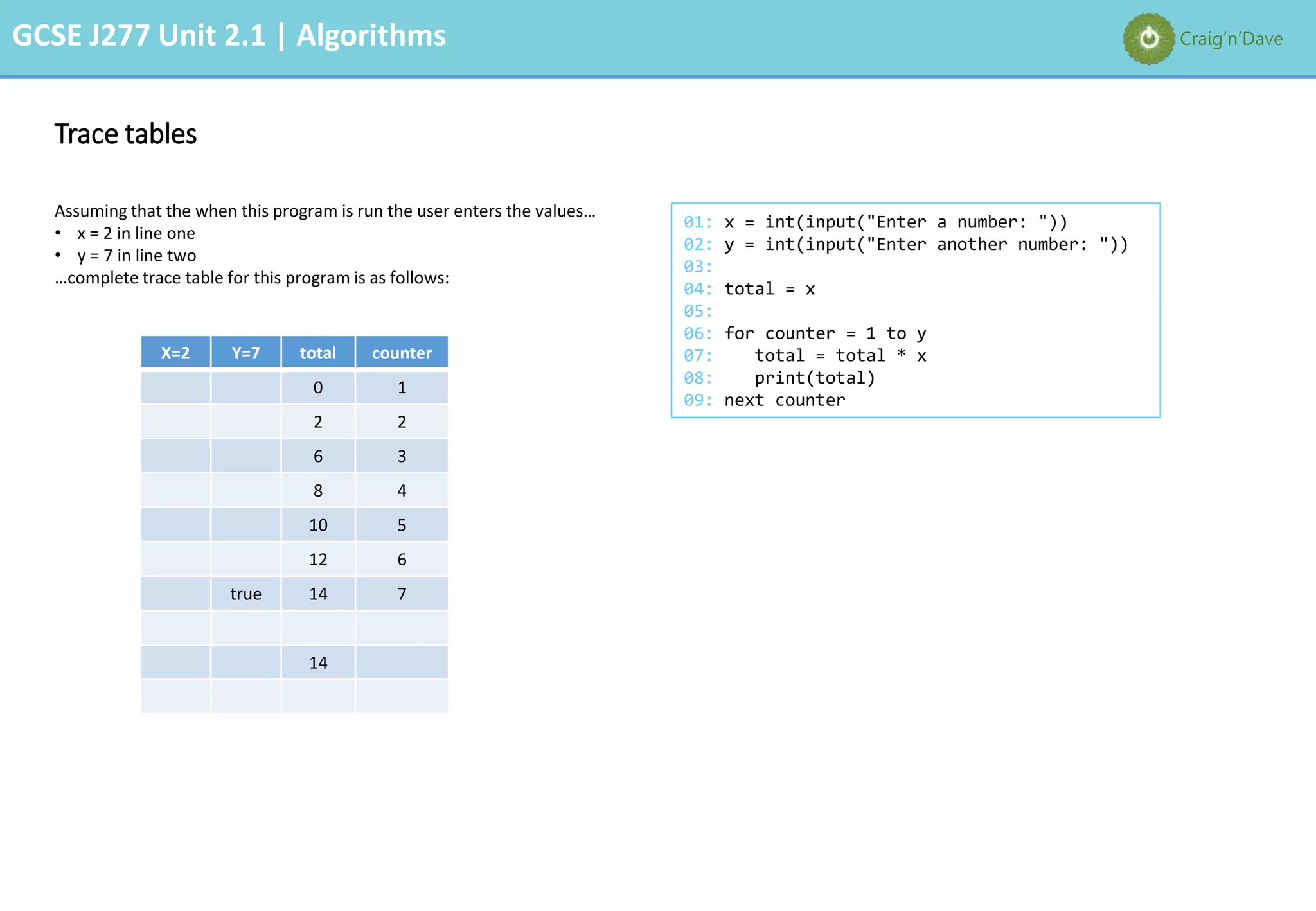 GCSE J277 Unit 2.1 | Algorithms

Craig'n'Dave

Trace tables

Assuming that the when this program is run the user enters the values…
• x = 2 in line one
• y = 7 in line two
…complete trace table for this program is as follows:

| X=2 | Y=7 | total | counter |
|---|---|---|---|
| | | 0 | 1 |
| | | 2 | 2 |
| | | 6 | 3 |
| | | 8 | 4 |
| | | 10 | 5 |
| | | 12 | 6 |
| | true | 14 | 7 |
| | | | |
| | | 14 | |
| | | | |

01: x = int(input("Enter a number: "))
02: y = int(input("Enter another number: "))
03:
04: total = x
05:
06: for counter = 1 to y
07:     total = total * x
08:     print(total)
09: next counter